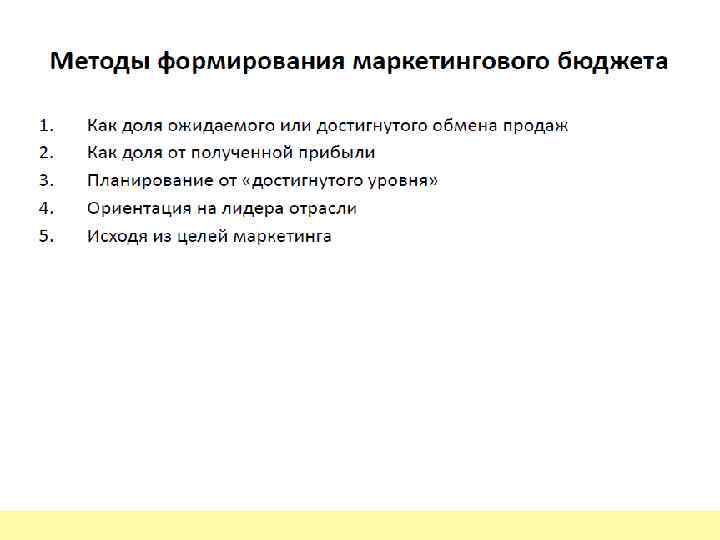 Методы формирования маркетингового бюджета

1. Как доля ожидаемого или достигнутого обмена продаж
2. Как доля от полученной прибыли
3. Планирование от «достигнутого уровня»
4. Ориентация на лидера отрасли
5. Исходя из целей маркетинга